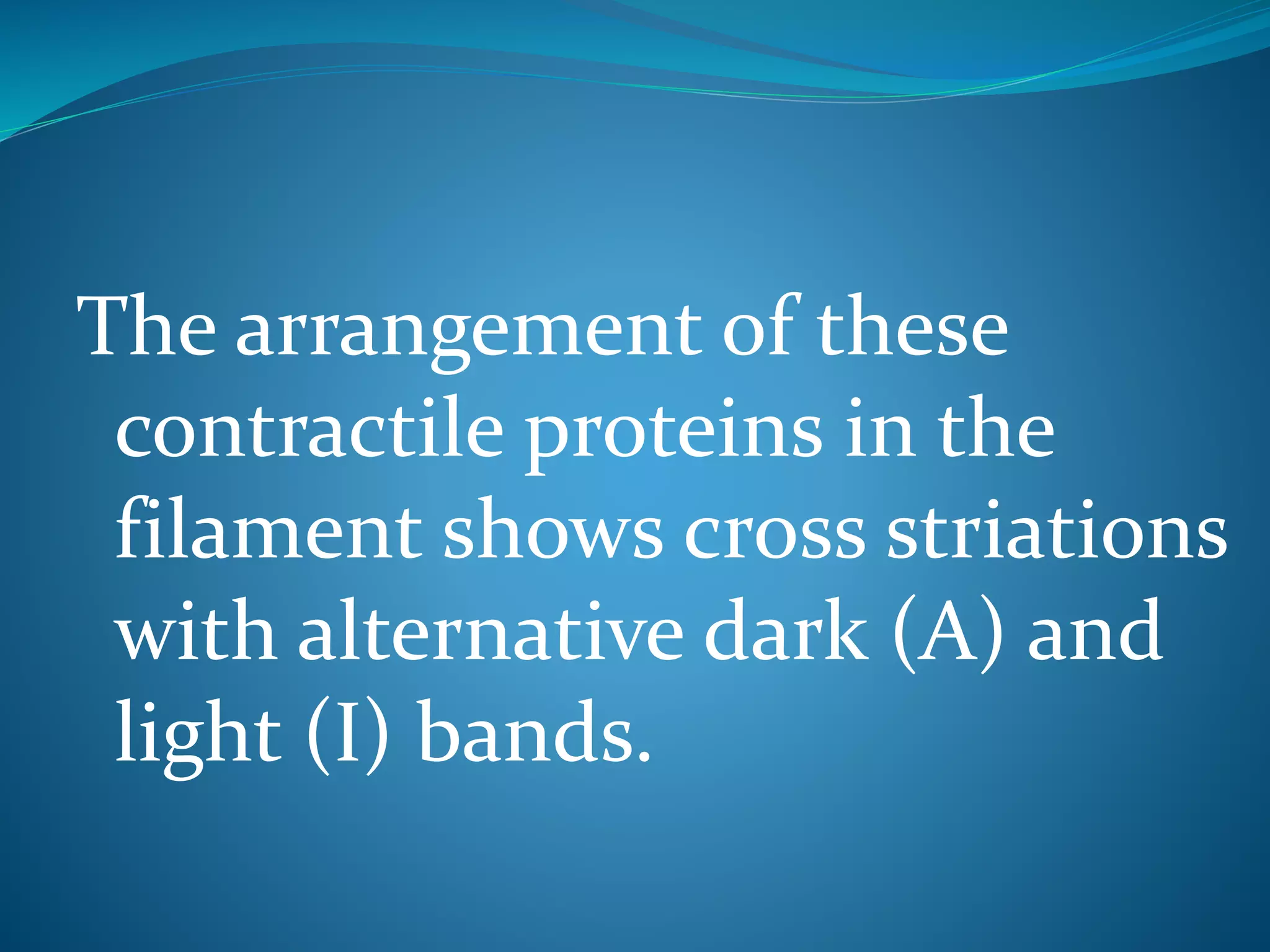 The arrangement of these contractile proteins in the filament shows cross striations with alternative dark (A) and light (I) bands.